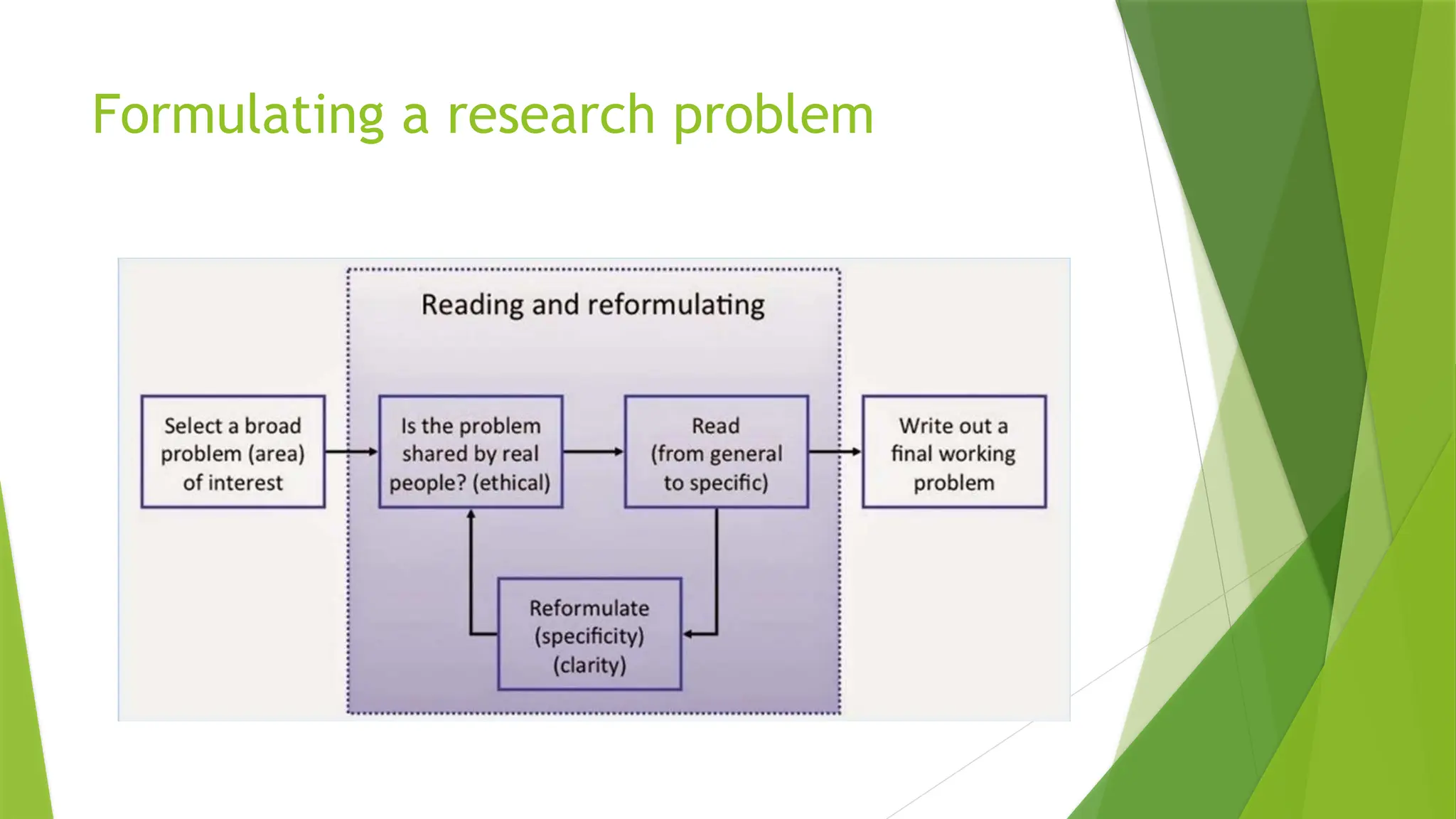 Formulating a research problem

Reading and reformulating

Select a broad problem (area) of interest

Is the problem shared by real people? (ethical)

Read (from general to specific)

Write out a final working problem

Reformulate (specificity) (clarity)